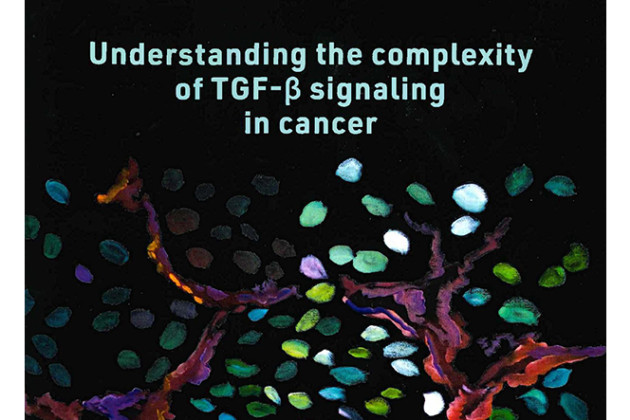 Understanding the complexity of TGF-β signaling in cancer